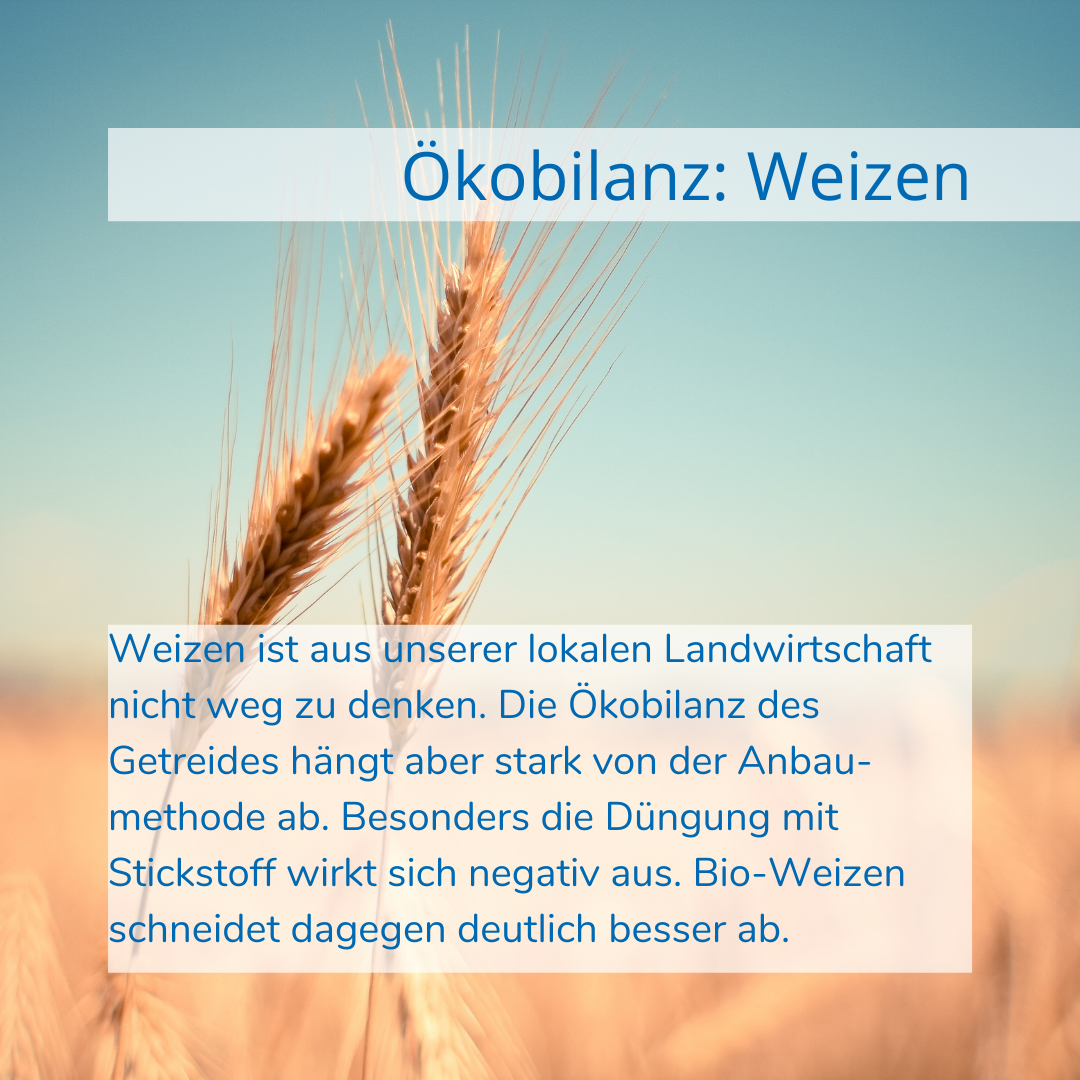 Ökobilanz: Weizen

Weizen ist aus unserer lokalen Landwirtschaft nicht weg zu denken. Die Ökobilanz des Getreides hängt aber stark von der Anbaumethode ab. Besonders die Düngung mit Stickstoff wirkt sich negativ aus. Bio-Weizen schneidet dagegen deutlich besser ab.